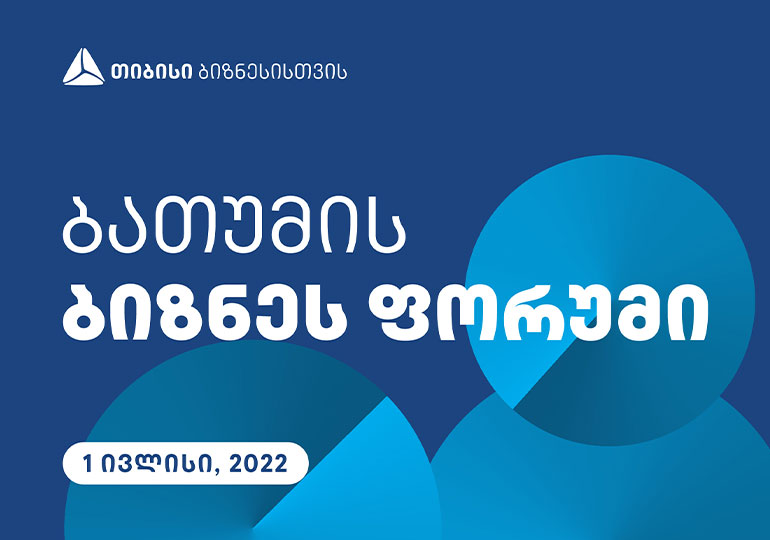 თიბისი ბიზნესისთვის

ბათუმის
ბიზნეს ფორუმი

1 ივლისი, 2022